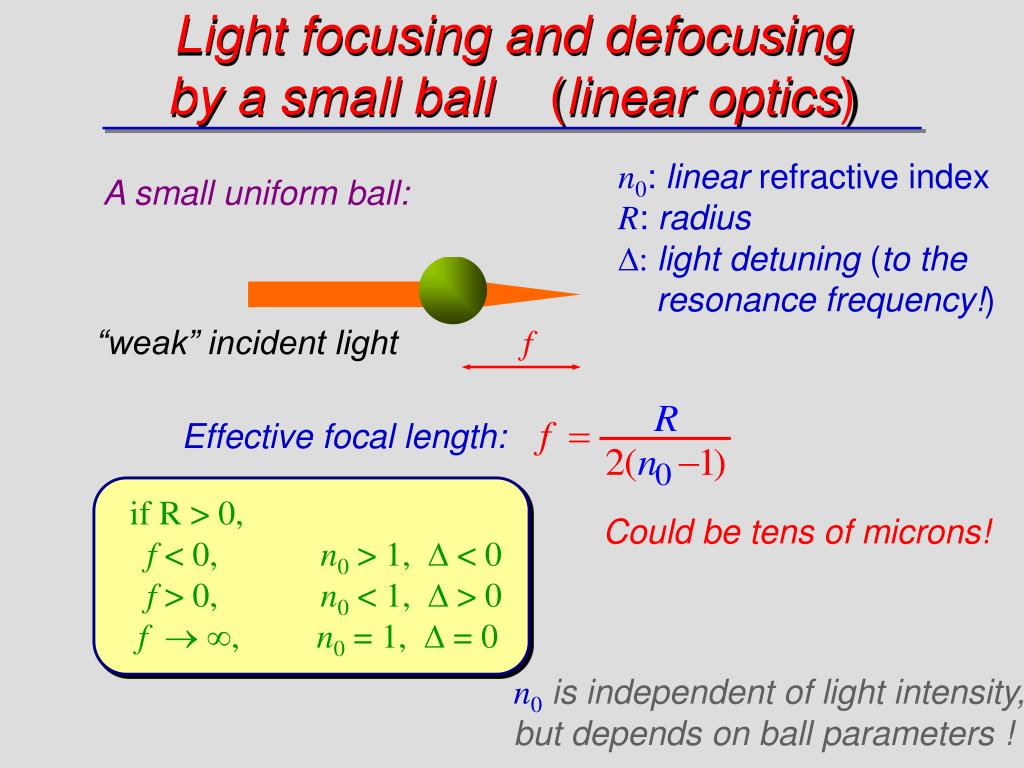 Light focusing and defocusing by a small ball (linear optics)

A small uniform ball:

$n_0$: linear refractive index
$R$: radius
$\Delta$: light detuning (to the resonance frequency!)

"weak" incident light

$f$

Effective focal length: $f = \frac{R}{2(n_0 - 1)}$

if R > 0,
$f < 0$, $n_0 > 1$, $\Delta < 0$
$f > 0$, $n_0 < 1$, $\Delta > 0$
$f \to \infty$, $n_0 = 1$, $\Delta = 0$

Could be tens of microns!

$n_0$ is independent of light intensity, but depends on ball parameters !